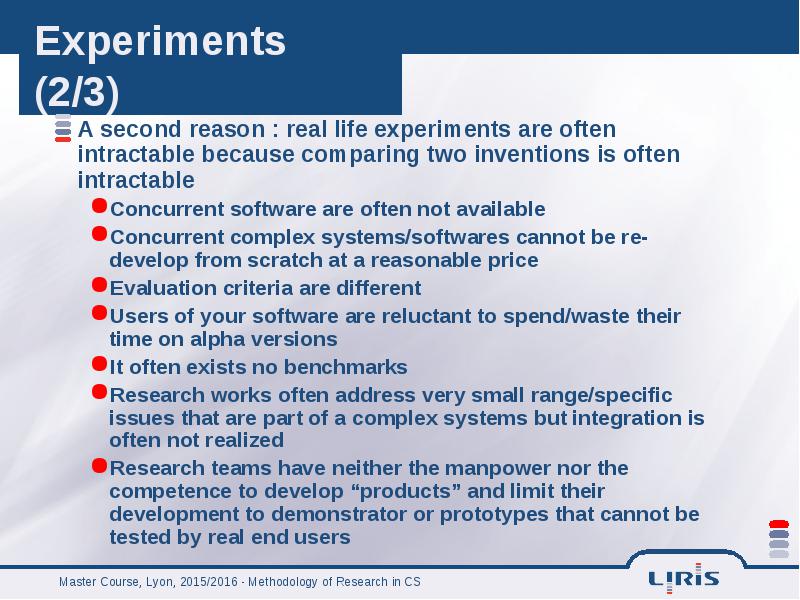 Experiments (2/3)

A second reason : real life experiments are often intractable because comparing two inventions is often intractable

Concurrent software are often not available

Concurrent complex systems/softwares cannot be re-develop from scratch at a reasonable price

Evaluation criteria are different

Users of your software are reluctant to spend/waste their time on alpha versions

It often exists no benchmarks

Research works often address very small range/specific issues that are part of a complex systems but integration is often not realized

Research teams have neither the manpower nor the competence to develop “products” and limit their development to demonstrator or prototypes that cannot be tested by real end users

Master Course, Lyon, 2015/2016 - Methodology of Research in CS

LIRIS